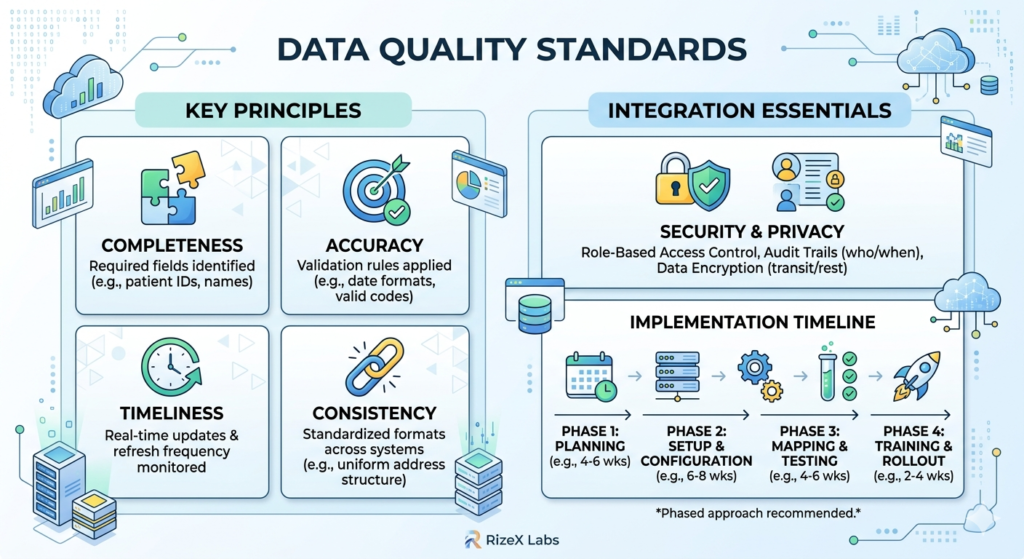 DATA QUALITY STANDARDS

KEY PRINCIPLES

COMPLETENESS
Required fields identified (e.g., patient IDs, names)

ACCURACY
Validation rules applied (e.g., date formats, valid codes)

TIMELINESS
Real-time updates & refresh frequency monitored

CONSISTENCY
Standardized formats across systems (e.g., uniform address structure)

INTEGRATION ESSENTIALS

SECURITY & PRIVACY
Role-Based Access Control, Audit Trails (who/when), Data Encryption (transit/rest)

IMPLEMENTATION TIMELINE

PHASE 1: PLANNING (e.g., 4-6 wks)

PHASE 2: SETUP & CONFIGURATION (e.g., 6-8 wks)

PHASE 3: MAPPING & TESTING (e.g., 4-6 wks)

PHASE 4: TRAINING & ROLLOUT (e.g., 2-4 wks)

*Phased approach recommended.*

RizeX Labs